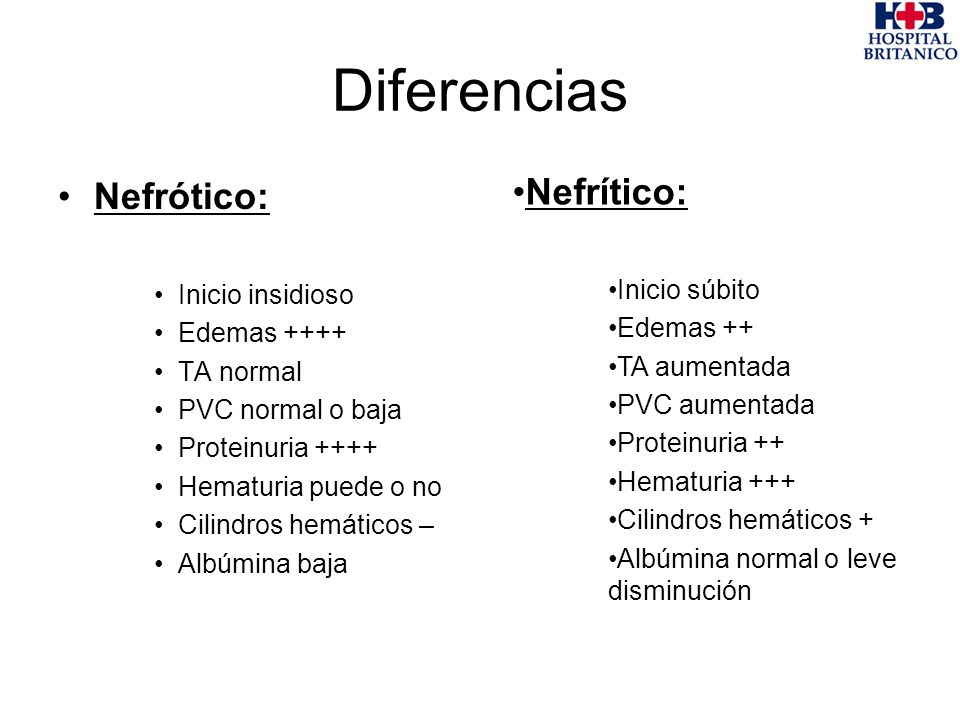 H+B
HOSPITAL
BRITANICO

Diferencias

• Nefrótico:

• Inicio insidioso
• Edemas ++++
• TA normal
• PVC normal o baja
• Proteinuria ++++
• Hematuria puede o no
• Cilindros hemáticos –
• Albúmina baja

•Nefrítico:

•Inicio súbito
•Edemas ++
•TA aumentada
•PVC aumentada
•Proteinuria ++
•Hematuria +++
•Cilindros hemáticos +
•Albúmina normal o leve disminución